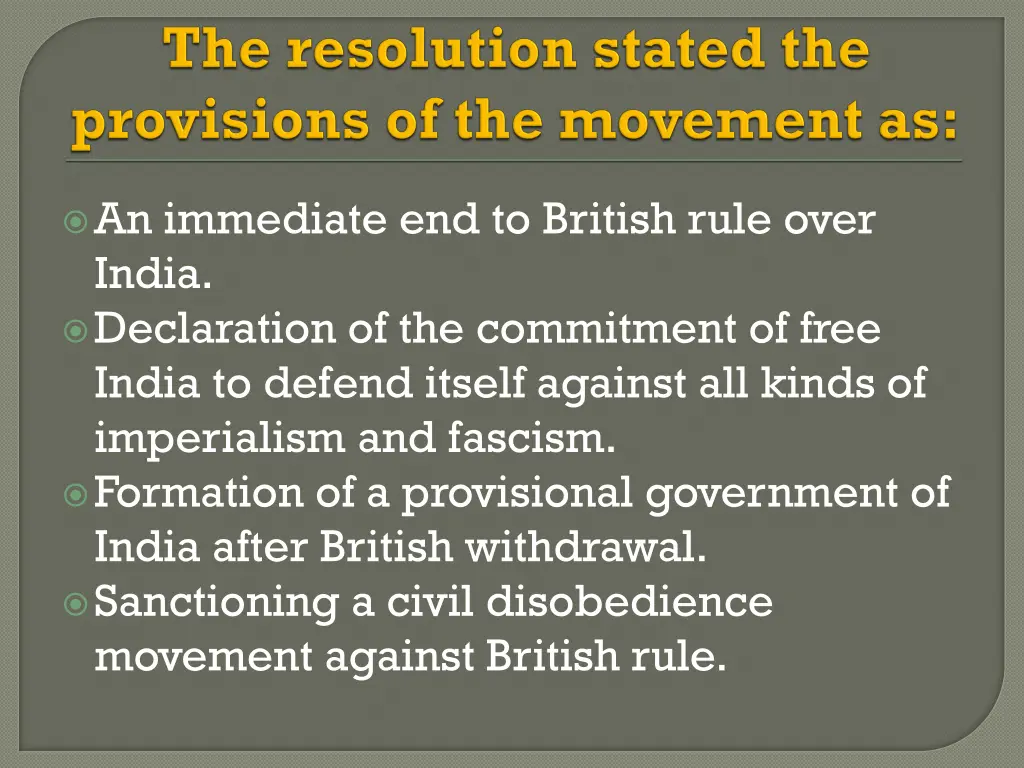 The resolution stated the provisions of the movement as:

An immediate end to British rule over India.

Declaration of the commitment of free India to defend itself against all kinds of imperialism and fascism.

Formation of a provisional government of India after British withdrawal.

Sanctioning a civil disobedience movement against British rule.